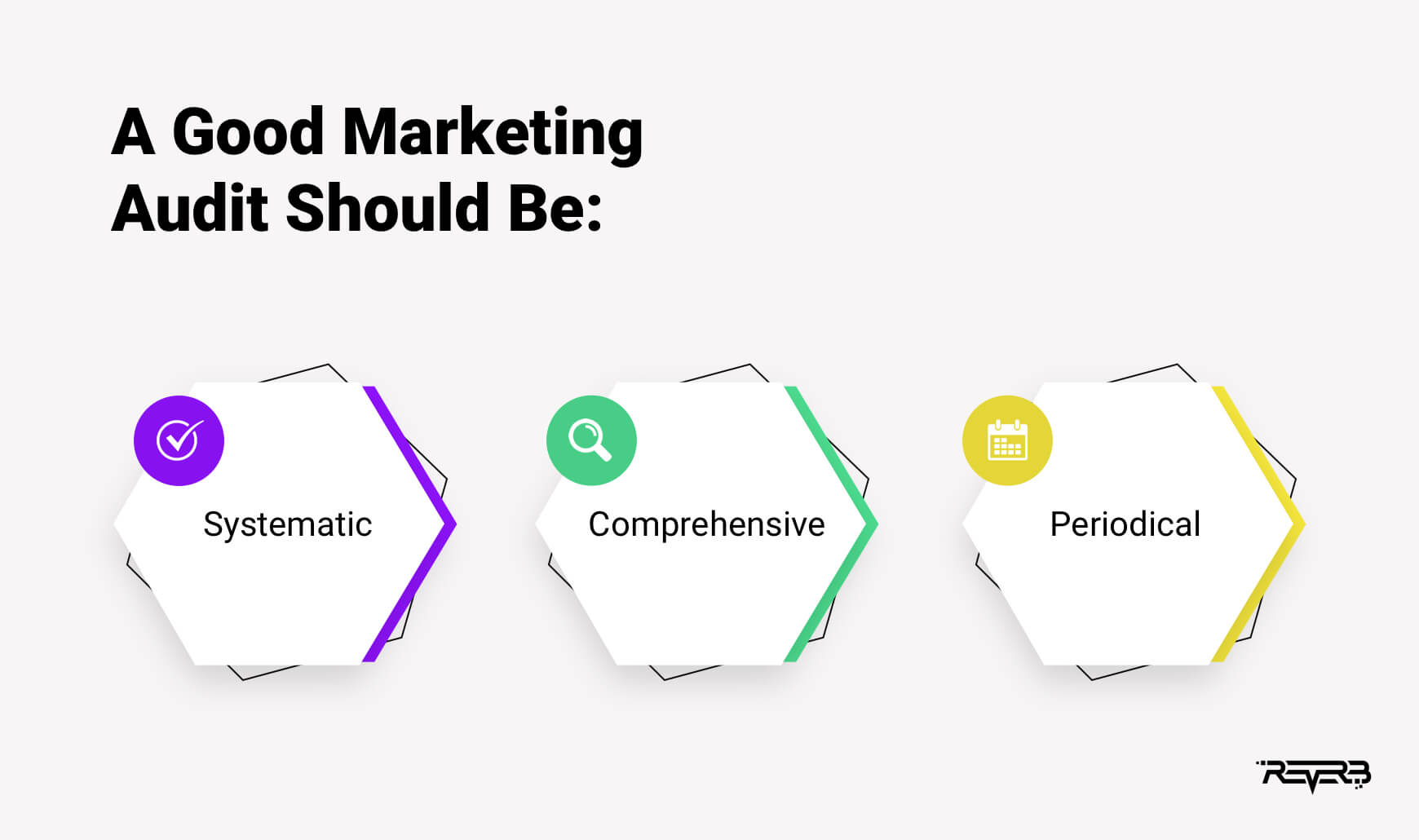 A Good Marketing Audit Should Be:

Systematic

Comprehensive

Periodical

REVERB